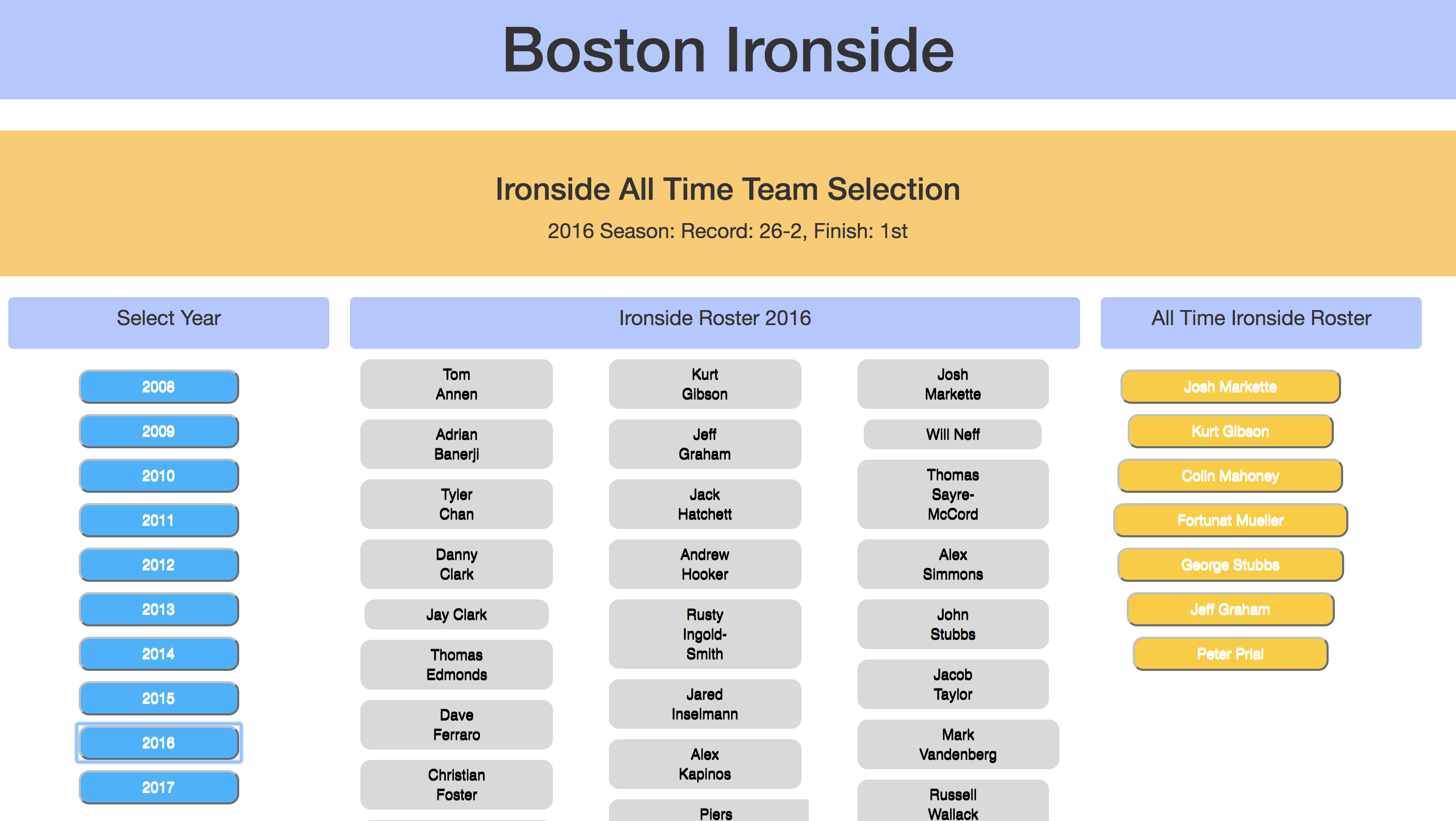 Boston Ironside

Ironside All Time Team Selection

2016 Season: Record: 26-2, Finish: 1st

Select Year

2008
2009
2010
2011
2012
2013
2014
2015
2016
2017

Ironside Roster 2016

Tom Annen
Adrian Banerji
Tyler Chan
Danny Clark
Jay Clark
Thomas Edmonds
Dave Ferraro
Christian Foster

Kurt Gibson
Jeff Graham
Jack Hatchett
Andrew Hooker
Rusty Ingold-Smith
Jared Inselmann
Alex Kapinos
Piers

Josh Markette
Will Neff
Thomas Sayre-McCord
Alex Simmons
John Stubbs
Jacob Taylor
Mark Vandenberg
Russell Wallack

All Time Ironside Roster

Josh Markette
Kurt Gibson
Colin Mahoney
Fortunat Mueller
George Stubbs
Jeff Graham
Peter Prial